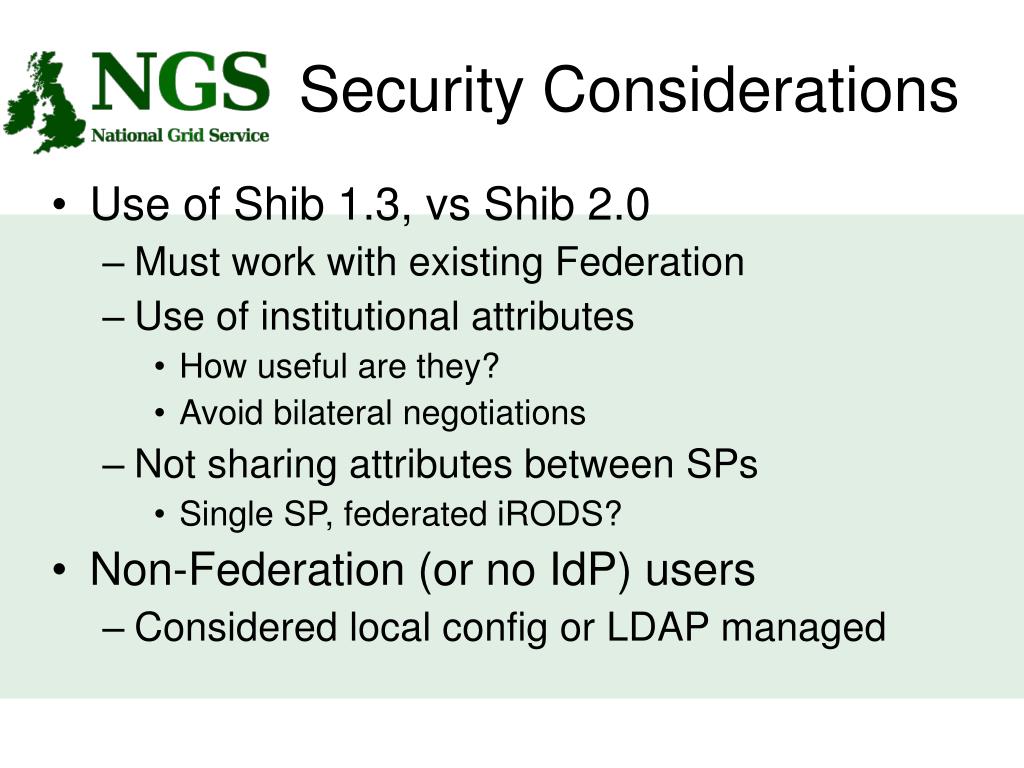 NGS
National Grid Service

Security Considerations

• Use of Shib 1.3, vs Shib 2.0
– Must work with existing Federation
– Use of institutional attributes
• How useful are they?
• Avoid bilateral negotiations
– Not sharing attributes between SPs
• Single SP, federated iRODS?
• Non-Federation (or no IdP) users
– Considered local config or LDAP managed